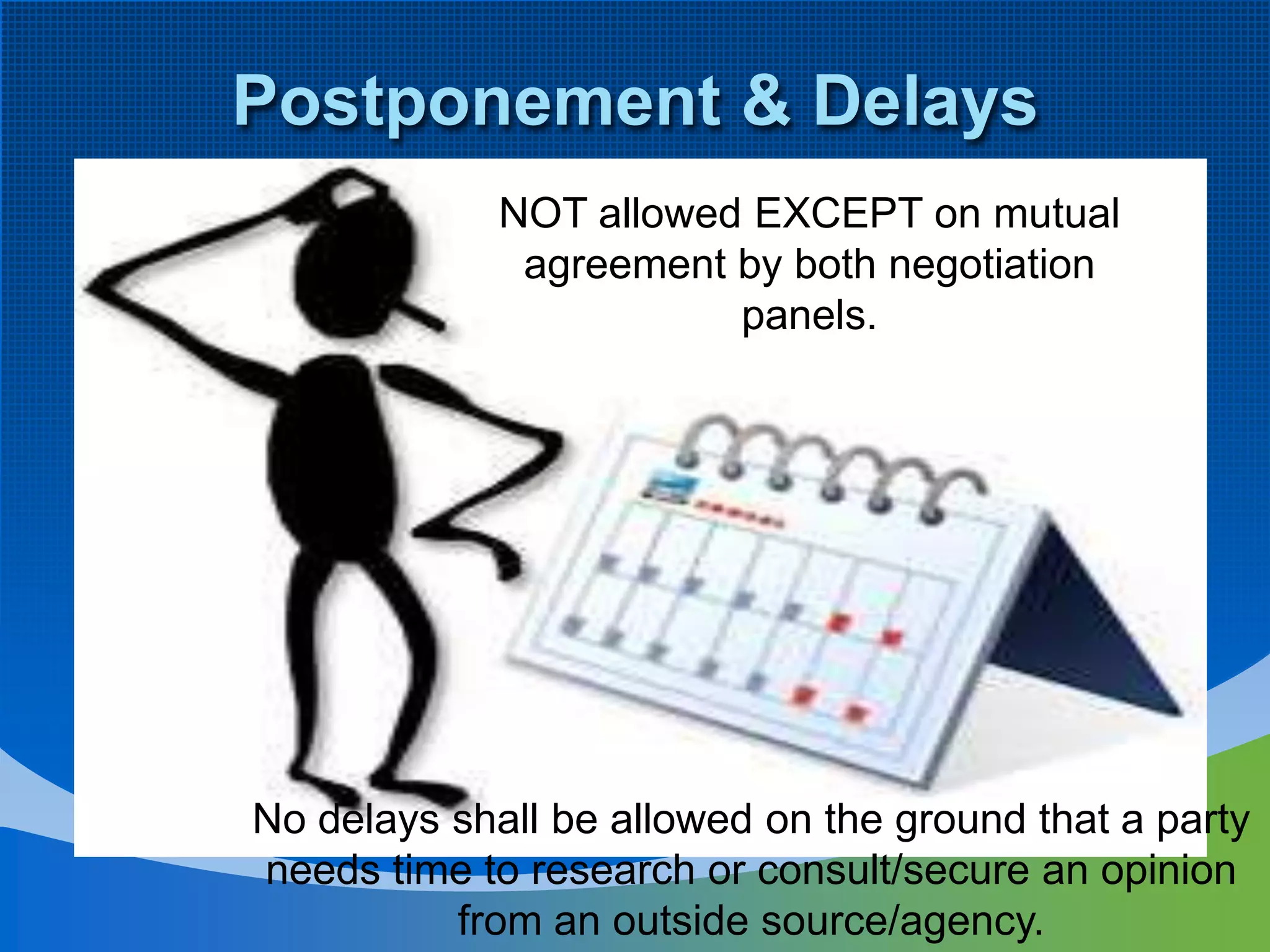 Postponement & Delays

NOT allowed EXCEPT on mutual agreement by both negotiation panels.

No delays shall be allowed on the ground that a party needs time to research or consult/secure an opinion from an outside source/agency.